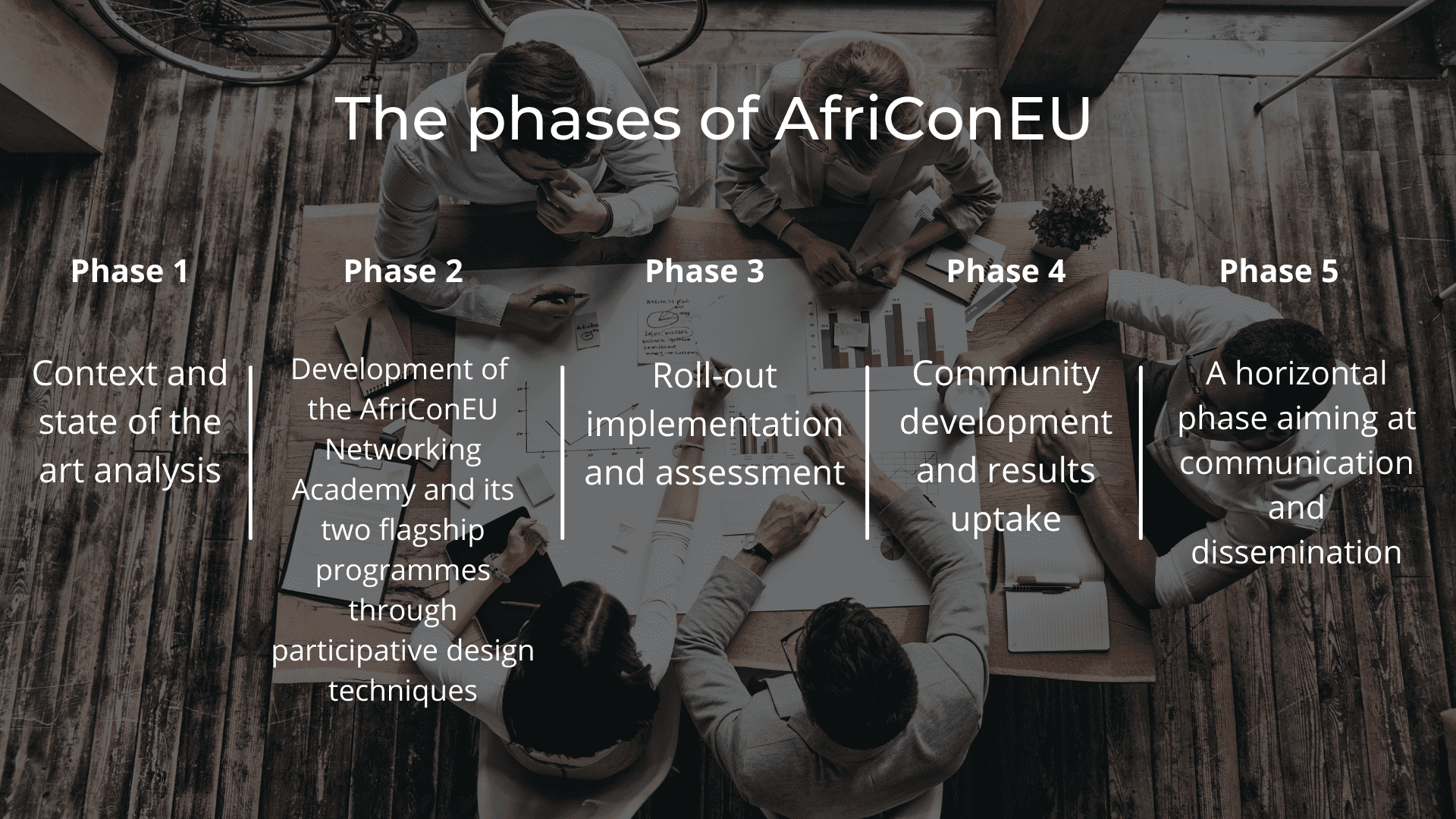 The phases of AfriConEU

Phase 1

Context and state of the art analysis

Phase 2

Development of the AfriConEU Networking Academy and its two flagship programmes through participative design techniques

Phase 3

Roll-out implementation and assessment

Phase 4

Community development and results uptake

Phase 5

A horizontal phase aiming at communication and dissemination